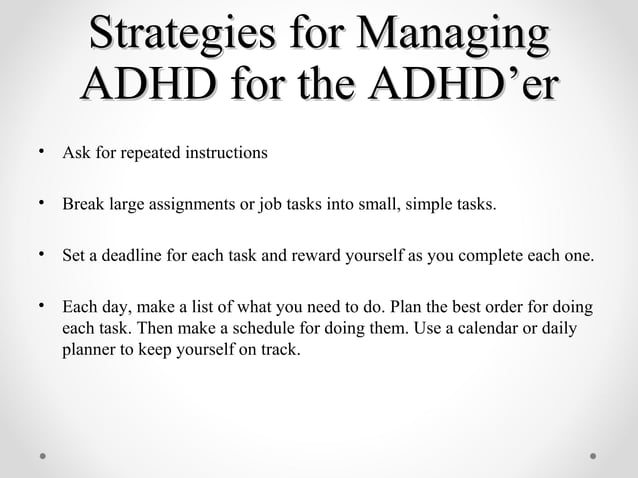 Strategies for Managing ADHD for the ADHD’er

• Ask for repeated instructions

• Break large assignments or job tasks into small, simple tasks.

• Set a deadline for each task and reward yourself as you complete each one.

• Each day, make a list of what you need to do. Plan the best order for doing each task. Then make a schedule for doing them. Use a calendar or daily planner to keep yourself on track.